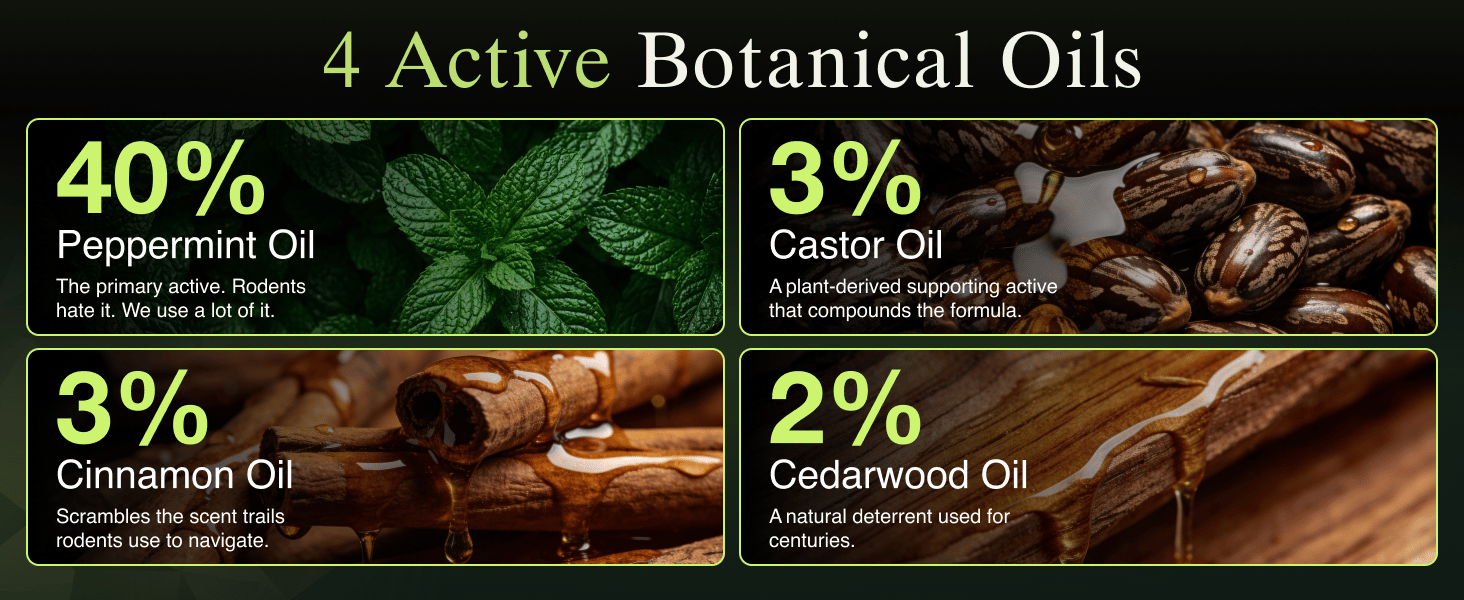 4 Active Botanical Oils

40%
Peppermint Oil
The primary active. Rodents hate it. We use a lot of it.

3%
Castor Oil
A plant-derived supporting active that compounds the formula.

3%
Cinnamon Oil
Scrambles the scent trails rodents use to navigate.

2%
Cedarwood Oil
A natural deterrent used for centuries.